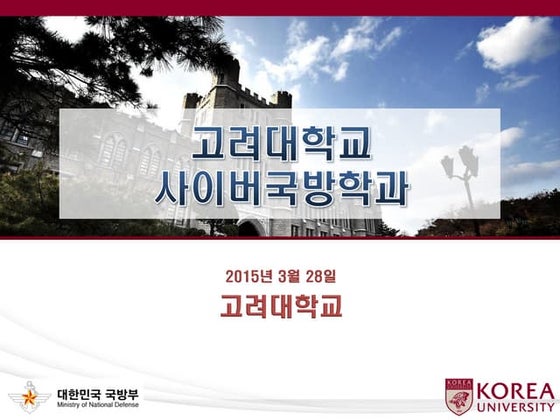 고려대학교
사이버국방학과

2015년 3월 28일
고려대학교

대한민국 국방부
Ministry of National Defense

KOREA
KOREA
UNIVERSITY